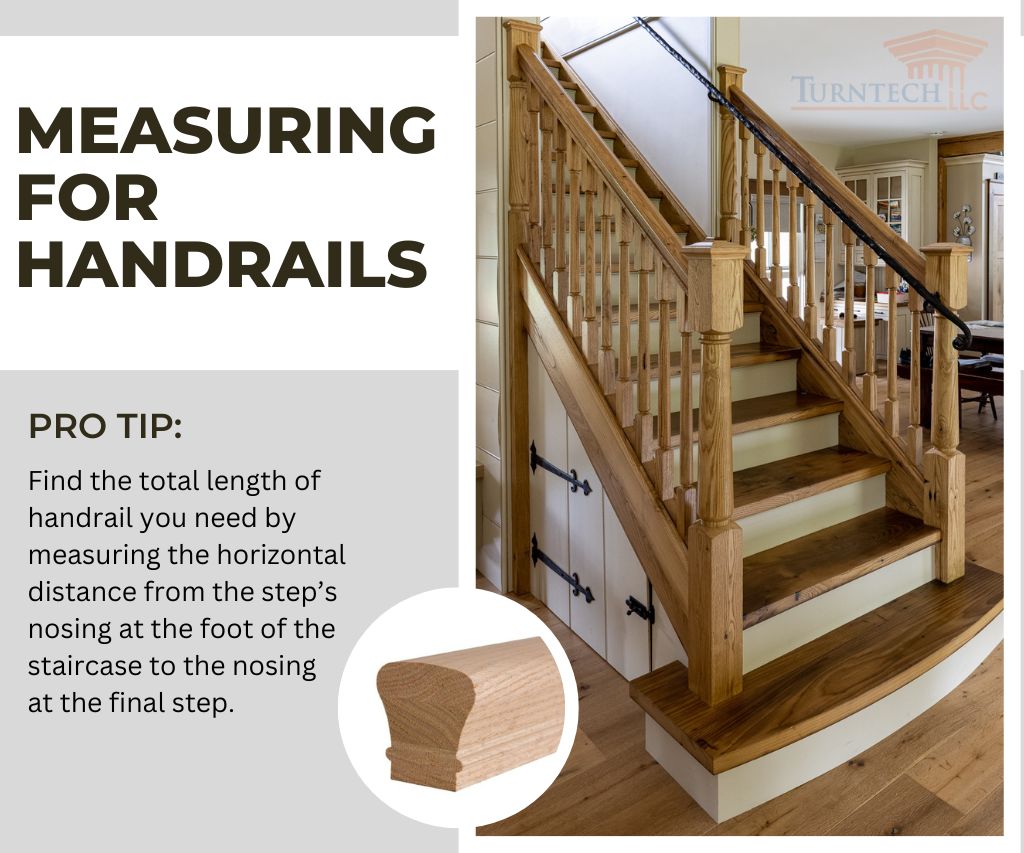 MEASURING FOR HANDRAILS

PRO TIP:

Find the total length of handrail you need by measuring the horizontal distance from the step's nosing at the foot of the staircase to the nosing at the final step.

TURNTECH LLC